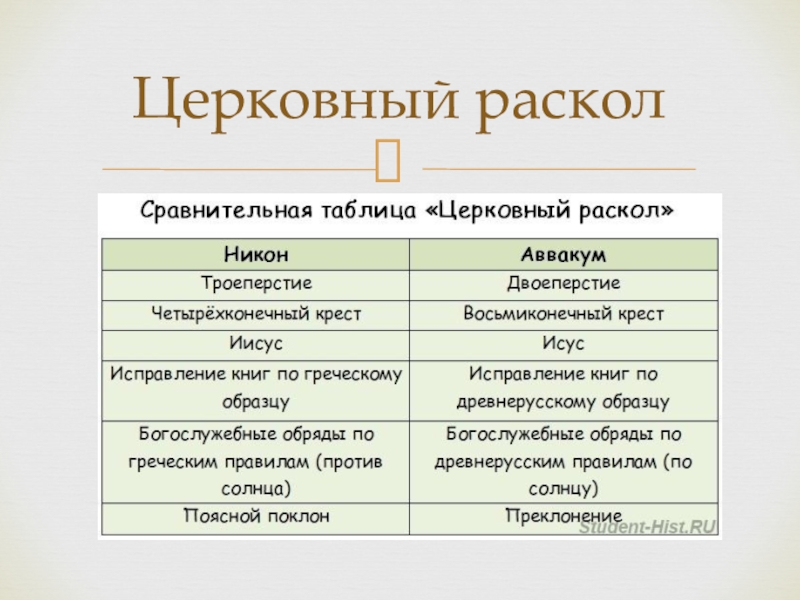 Церковный раскол

Сравнительная таблица «Церковный раскол»

| Никон | Аввакум |
|---|---|
| Троеперстие | Двоеперстие |
| Четырёхконечный крест | Восьмиконечный крест |
| Иисус | Исус |
| Исправление книг по греческому образцу | Исправление книг по древнерусскому образцу |
| Богослужебные обряды по греческим правилам (против солнца) | Богослужебные обряды по древнерусским правилам (по солнцу) |
| Поясной поклон | Преклонение |

Student-Hist.RU